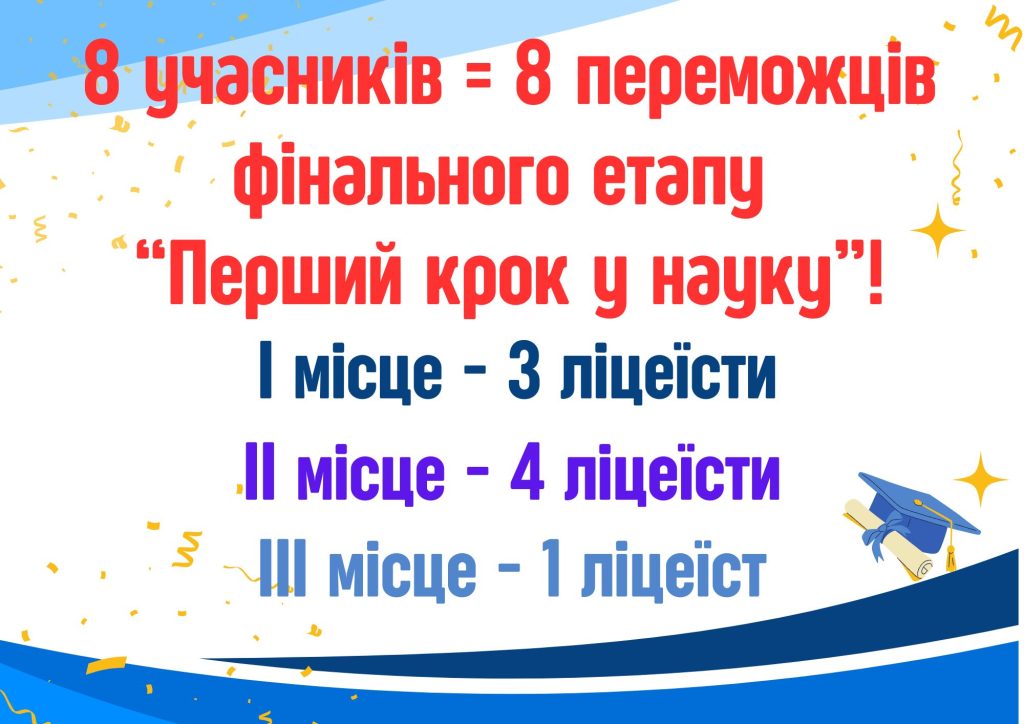 8 учасників = 8 переможців фінального етапу “Перший крок у науку”!

I місце - 3 ліцеїсти

II місце - 4 ліцеїсти

III місце - 1 ліцеїст